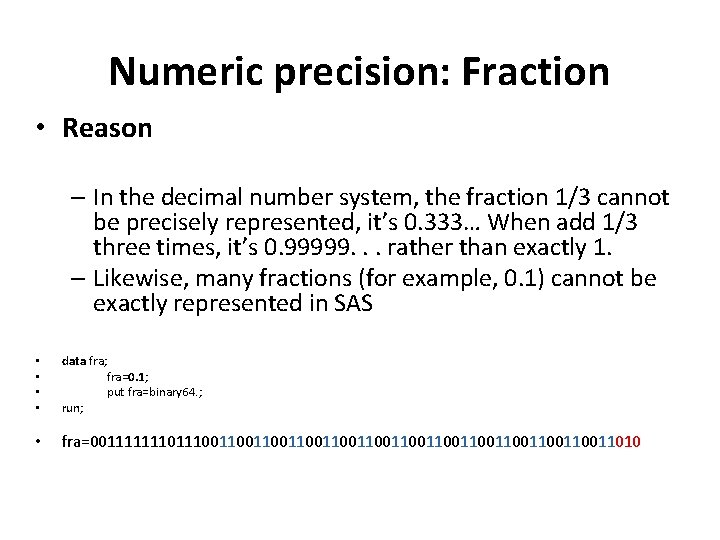 Numeric precision: Fraction

• Reason

– In the decimal number system, the fraction 1/3 cannot be precisely represented, it's 0.333… When add 1/3 three times, it's 0.99999. . . rather than exactly 1.

– Likewise, many fractions (for example, 0.1) cannot be exactly represented in SAS

• data fra;
• fra=0.1;
• put fra=binary64.;
• run;

• fra=0011111110111001100110011001100110011001100110011001100110011010